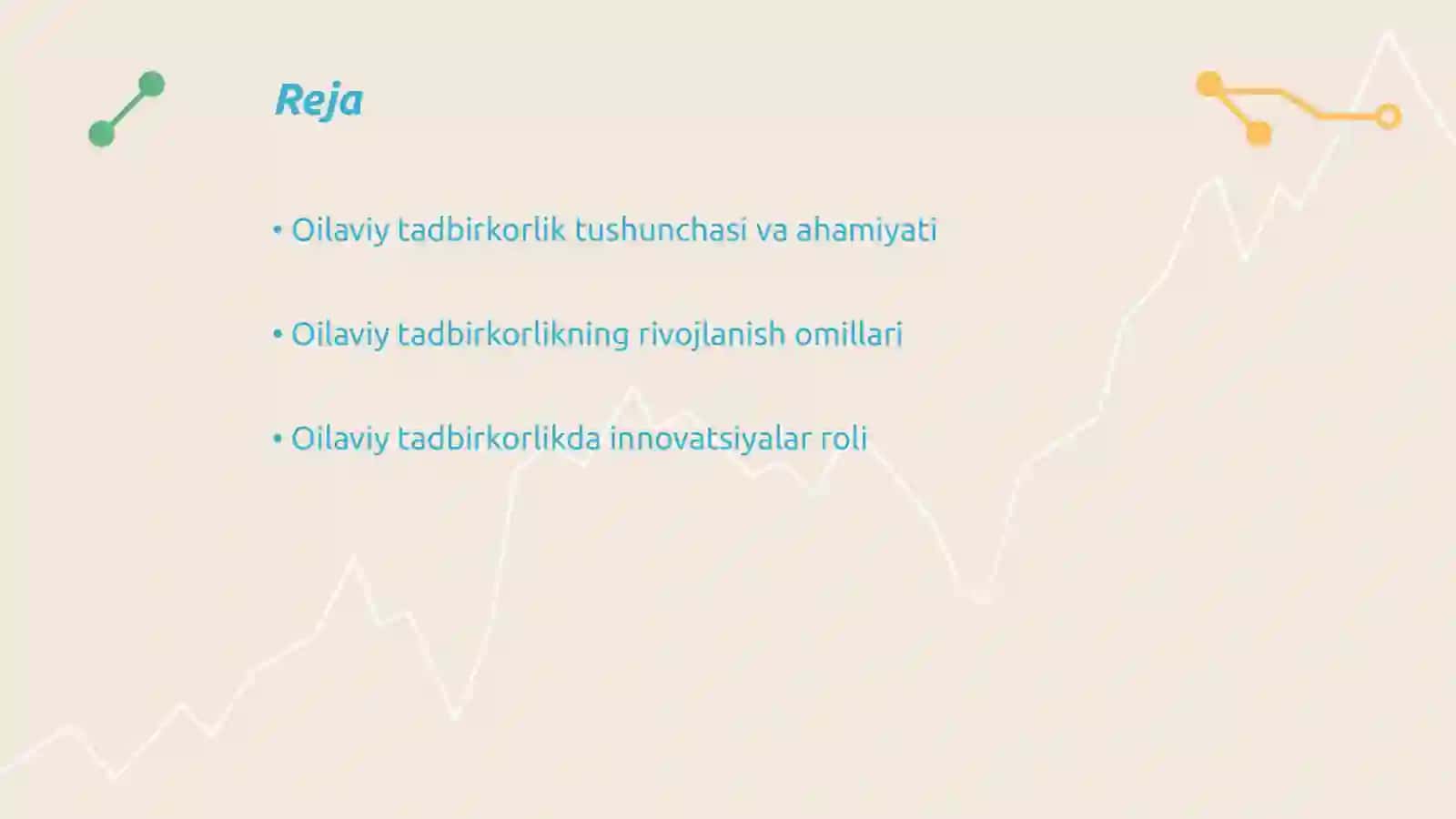 Reja

• Oilaviy tadbirkorlik tushunchasi va ahamiyati

• Oilaviy tadbirkorlikning rivojlanish omillari

• Oilaviy tadbirkorlikda innovatsiyalar roli